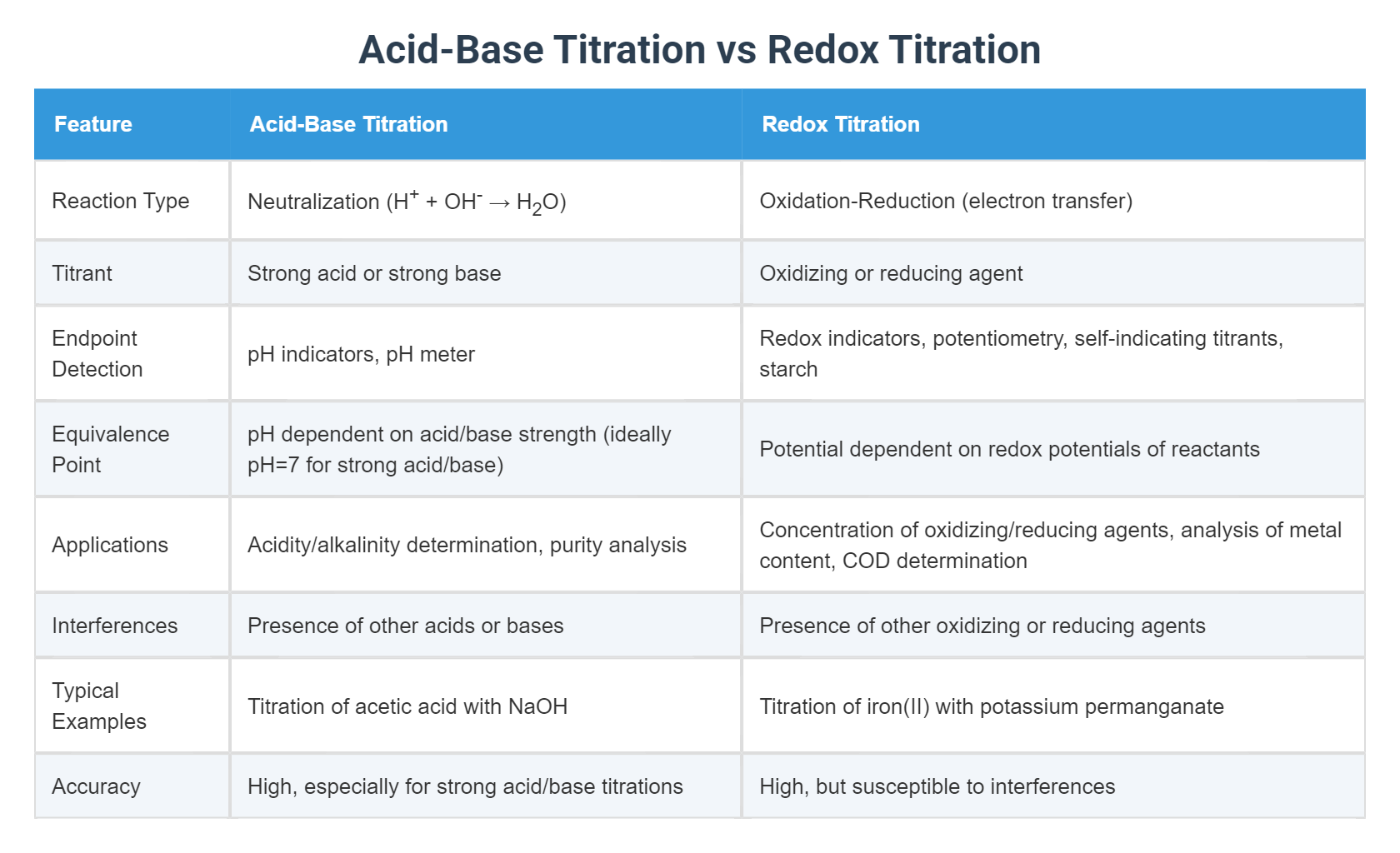 Acid-Base Titration vs Redox Titration

| Feature | Acid-Base Titration | Redox Titration |
|---|---|---|
| Reaction Type | Neutralization ($H^+ + OH^- \rightarrow H_2O$) | Oxidation-Reduction (electron transfer) |
| Titrant | Strong acid or strong base | Oxidizing or reducing agent |
| Endpoint Detection | pH indicators, pH meter | Redox indicators, potentiometry, self-indicating titrants, starch |
| Equivalence Point | pH dependent on acid/base strength (ideally pH=7 for strong acid/base) | Potential dependent on redox potentials of reactants |
| Applications | Acidity/alkalinity determination, purity analysis | Concentration of oxidizing/reducing agents, analysis of metal content, COD determination |
| Interferences | Presence of other acids or bases | Presence of other oxidizing or reducing agents |
| Typical Examples | Titration of acetic acid with NaOH | Titration of iron(II) with potassium permanganate |
| Accuracy | High, especially for strong acid/base titrations | High, but susceptible to interferences |